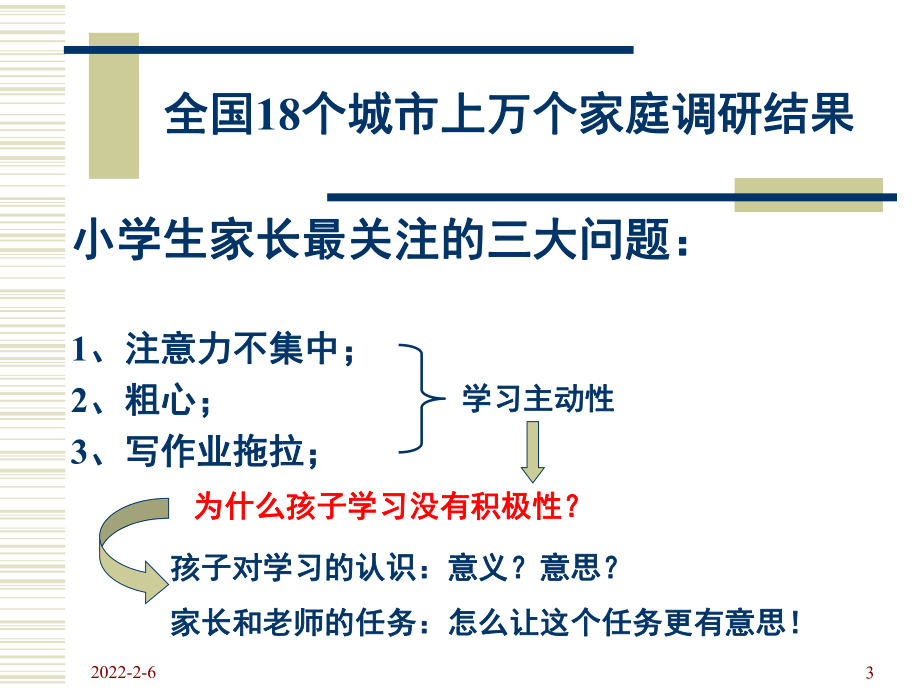 全国18个城市上万个家庭调研结果

小学生家长最关注的三大问题：

1、注意力不集中；
2、粗心；
3、写作业拖拉；

学习主动性

为什么孩子学习没有积极性？

孩子对学习的认识：意义？意思？

家长和老师的任务：怎么让这个任务更有意思！

2022-2-6

3